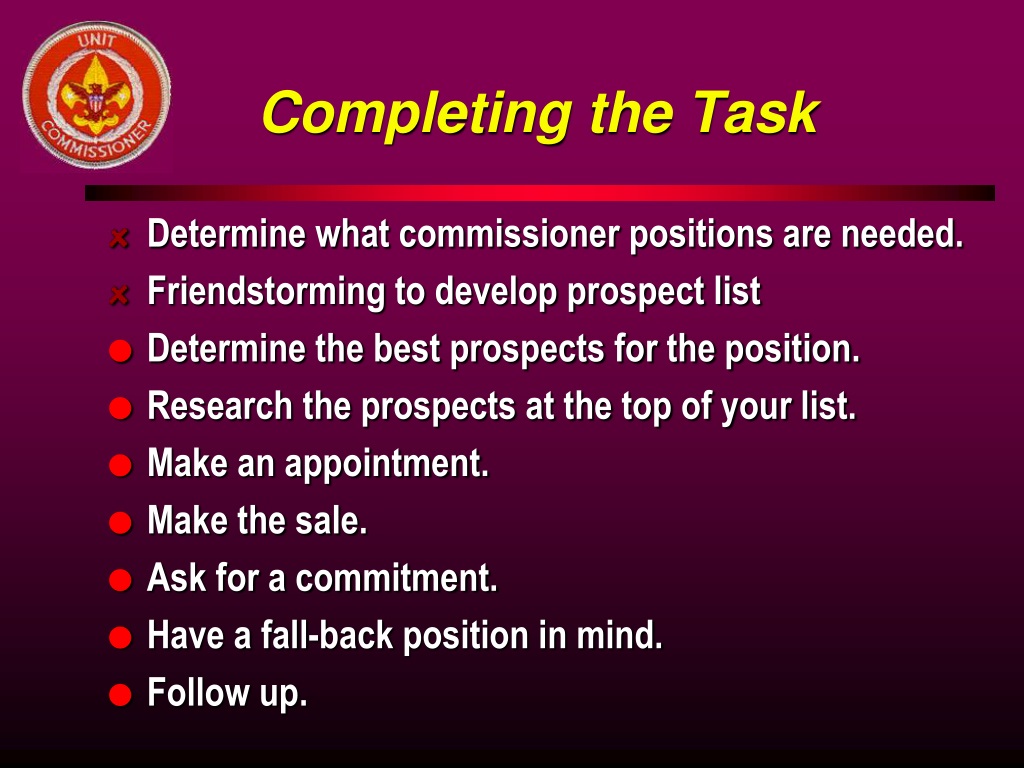 UNIT
COMMISSIONER

Completing the Task

Determine what commissioner positions are needed.
Friendstorming to develop prospect list
Determine the best prospects for the position.
Research the prospects at the top of your list.
Make an appointment.
Make the sale.
Ask for a commitment.
Have a fall-back position in mind.
Follow up.